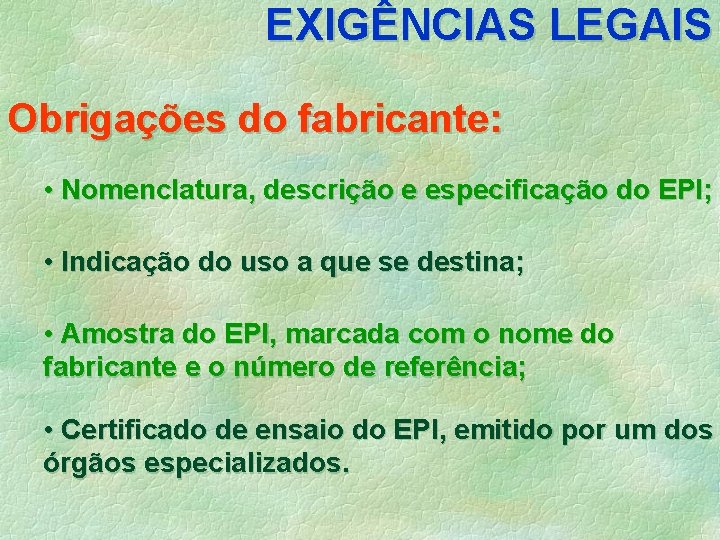 EXIGÊNCIAS LEGAIS

Obrigações do fabricante:

• Nomenclatura, descrição e especificação do EPI;

• Indicação do uso a que se destina;

• Amostra do EPI, marcada com o nome do fabricante e o número de referência;

• Certificado de ensaio do EPI, emitido por um dos órgãos especializados.